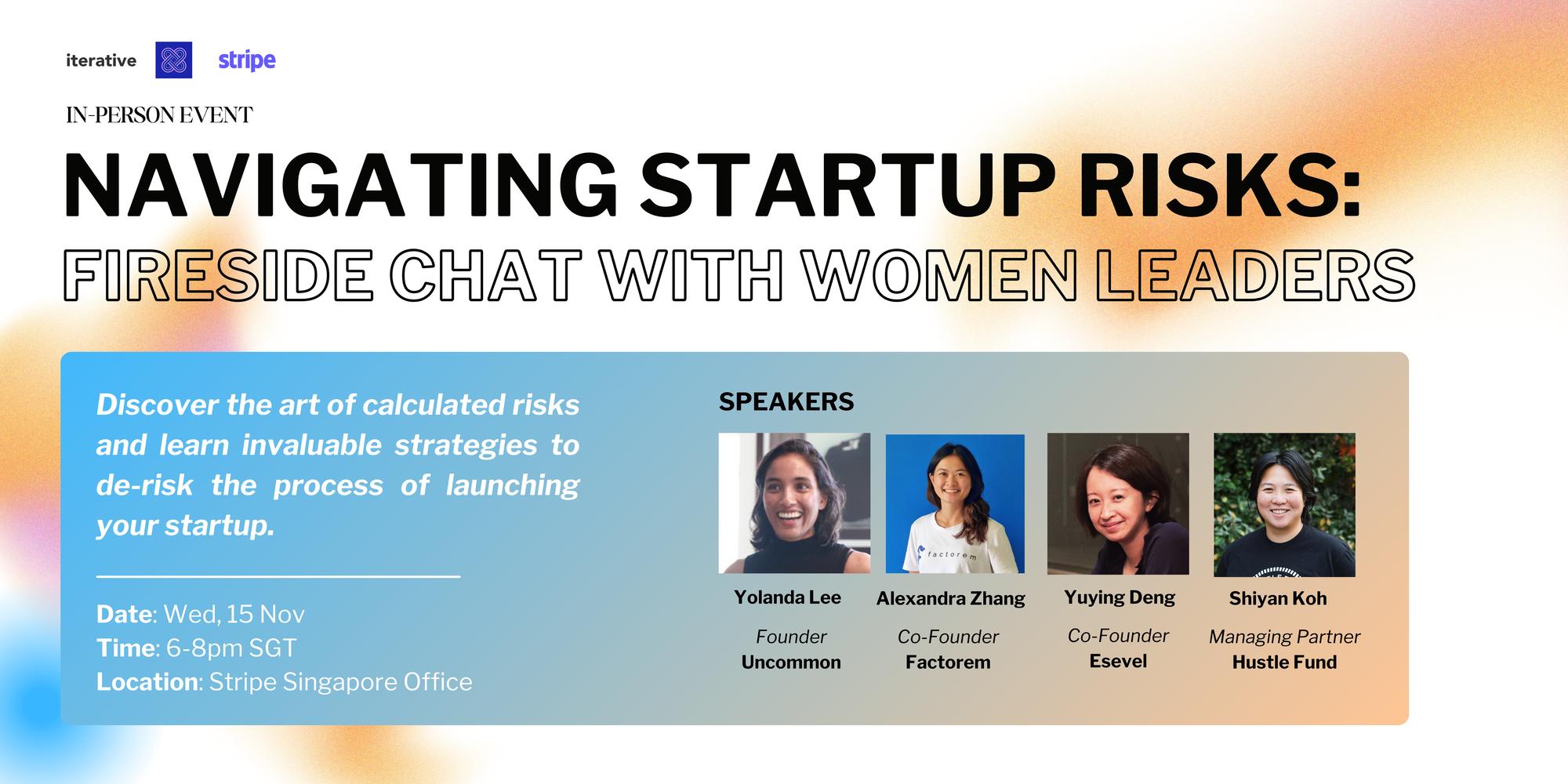 iterative stripe

IN-PERSON EVENT

NAVIGATING STARTUP RISKS:
FIRESIDE CHAT WITH WOMEN LEADERS

Discover the art of calculated risks and learn invaluable strategies to de-risk the process of launching your startup.

Date: Wed, 15 Nov
Time: 6-8pm SGT
Location: Stripe Singapore Office

SPEAKERS

factorem

Yolanda Lee
Founder
Uncommon

Alexandra Zhang
Co-Founder
Factorem

Yuying Deng
Co-Founder
Esevel

Shiyan Koh
Managing Partner
Hustle Fund